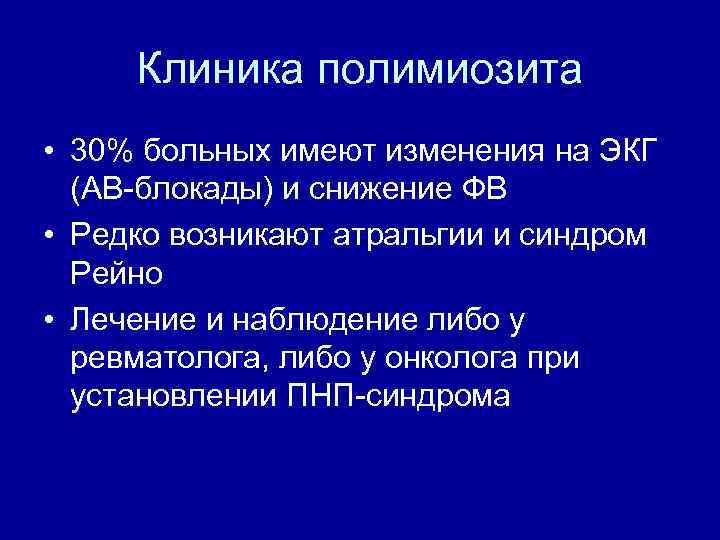 Клиника полимиозита

• 30% больных имеют изменения на ЭКГ (АВ-блокады) и снижение ФВ
• Редко возникают атральгии и синдром Рейно
• Лечение и наблюдение либо у ревматолога, либо у онколога при установлении ПНП-синдрома